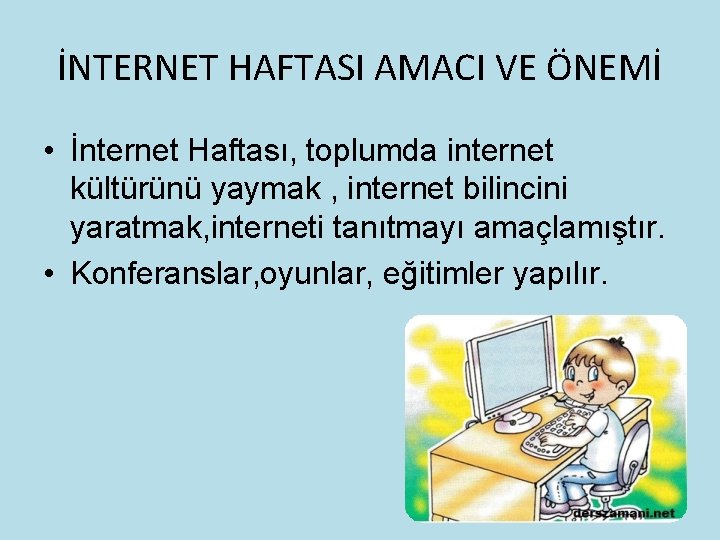 İNTERNET HAFTASI AMACI VE ÖNEMİ

• İnternet Haftası, toplumda internet kültürünü yaymak , internet bilincini yaratmak,interneti tanıtmayı amaçlamıştır.
• Konferanslar,oyunlar, eğitimler yapılır.

derszamani.net